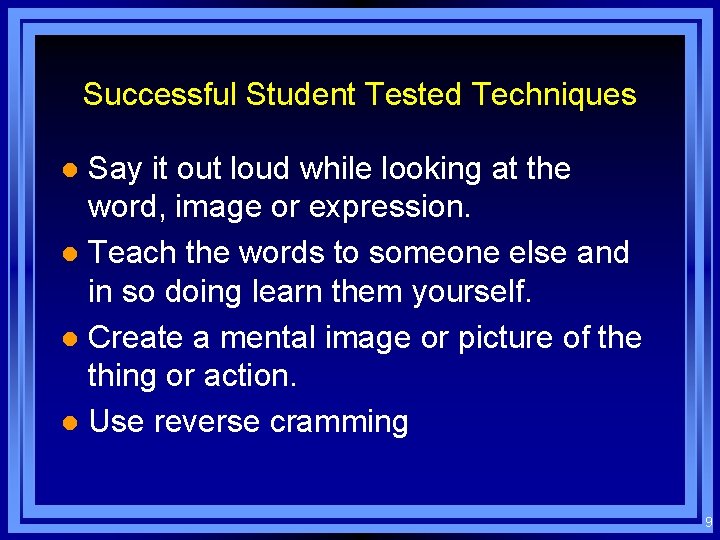 Successful Student Tested Techniques

- Say it out loud while looking at the word, image or expression.
- Teach the words to someone else and in so doing learn them yourself.
- Create a mental image or picture of the thing or action.
- Use reverse cramming

9